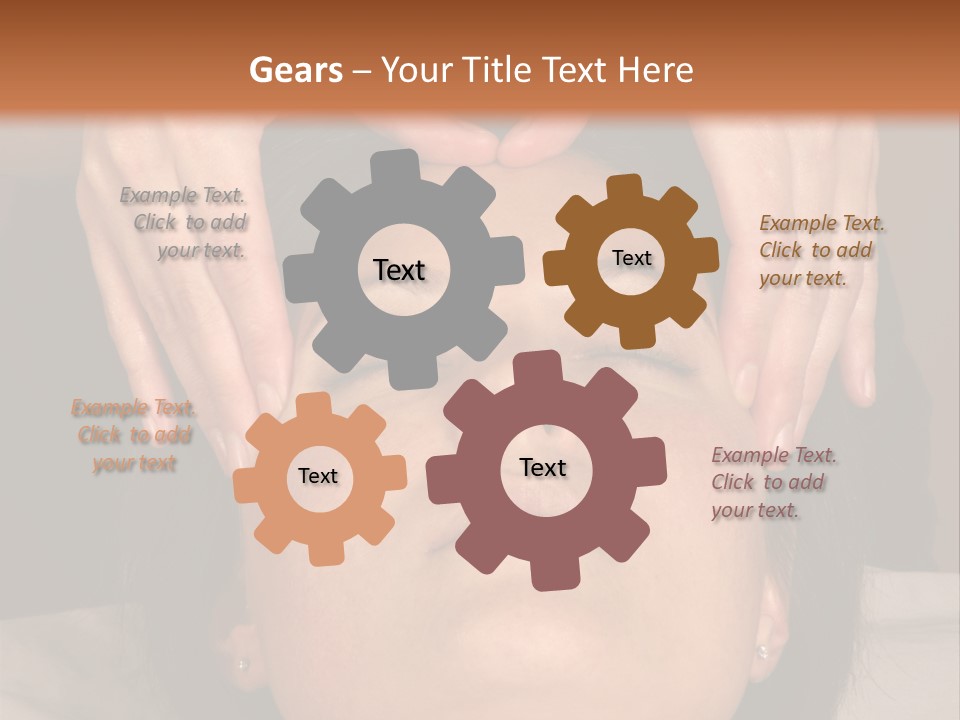 Gears – Your Title Text Here

Example Text. Click to add your text.

Text

Text

Example Text. Click to add your text.

Example Text. Click to add your text

Text

Text

Example Text. Click to add your text.